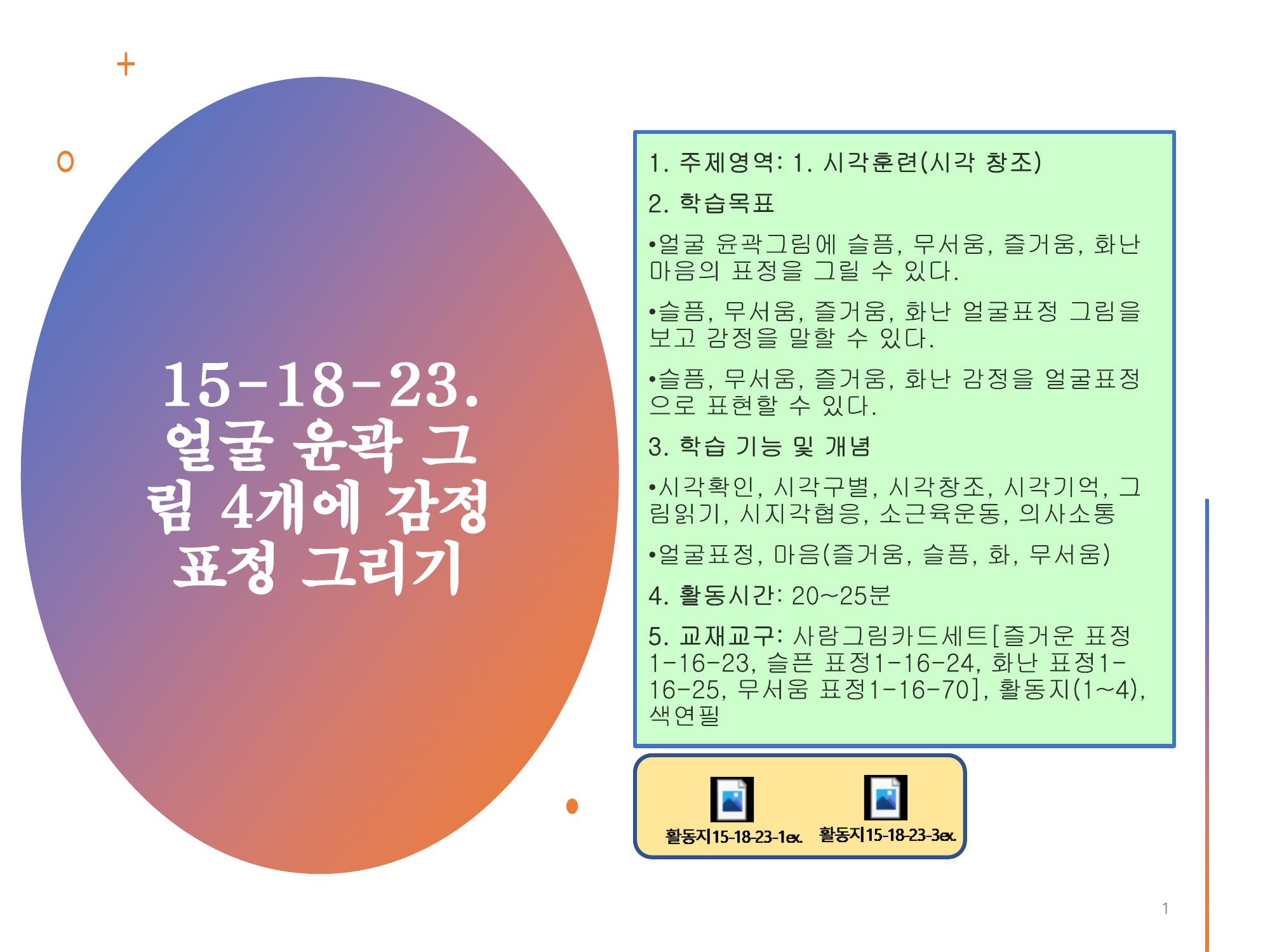 15-18-23. 얼굴 윤곽 그림 4개에 감정 표정 그리기

1. 주제영역: 1. 시각훈련(시각 창조)

2. 학습목표

•얼굴 윤곽그림에 슬픔, 무서움, 즐거움, 화난 마음의 표정을 그릴 수 있다.

•슬픔, 무서움, 즐거움, 화난 얼굴표정 그림을 보고 감정을 말할 수 있다.

•슬픔, 무서움, 즐거움, 화난 감정을 얼굴표정으로 표현할 수 있다.

3. 학습 기능 및 개념

•시각확인, 시각구별, 시각창조, 시각기억, 그림읽기, 시지각협응, 소근육운동, 의사소통

•얼굴표정, 마음(즐거움, 슬픔, 화, 무서움)

4. 활동시간: 20~25분

5. 교재교구: 사람그림카드세트[즐거운 표정 1-16-23, 슬픈 표정1-16-24, 화난 표정1-16-25, 무서움 표정1-16-70], 활동지(1~4), 색연필

활동지15-18-23-1ex. 활동지15-18-23-3ex.

1